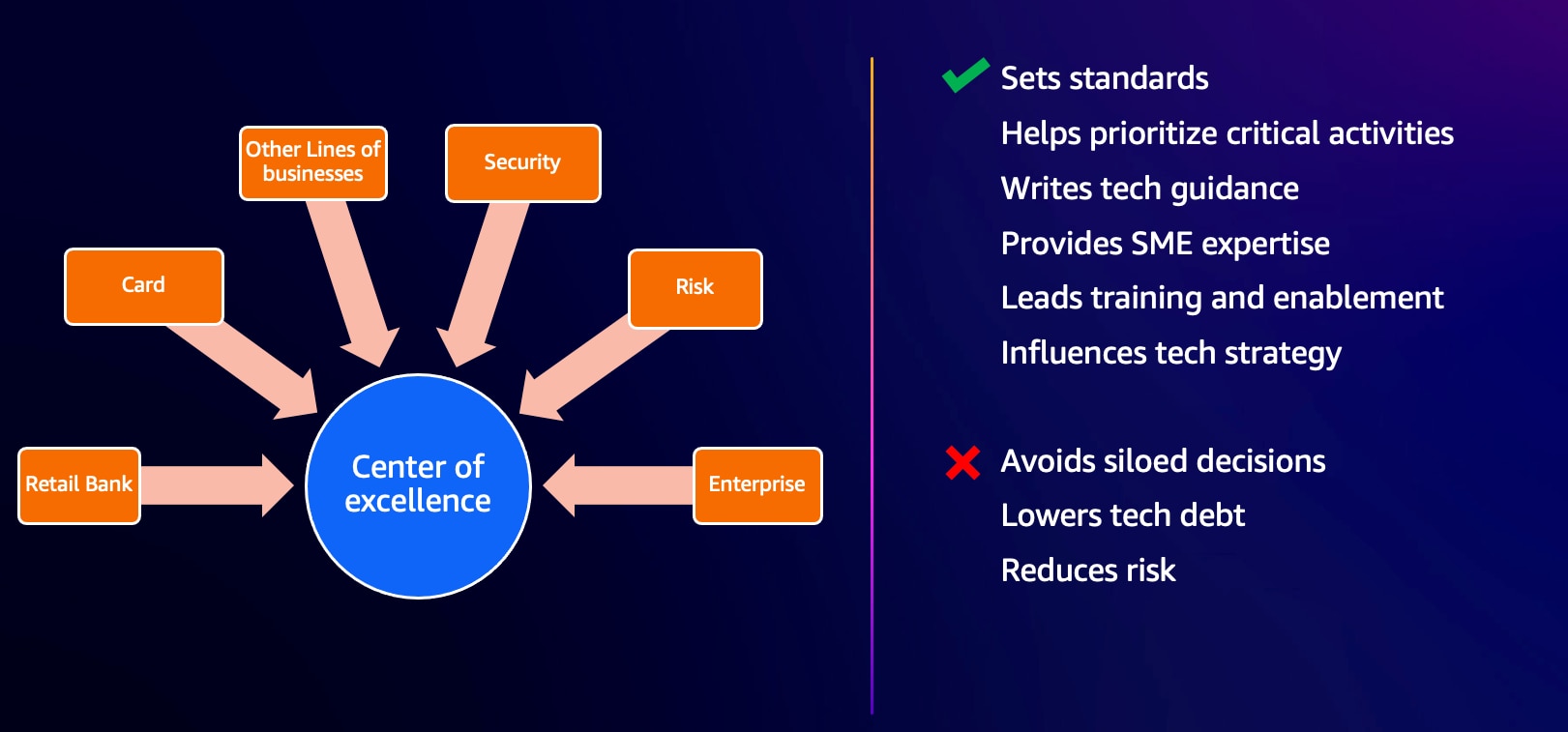 Other Lines of businesses

Security

Card

Risk

Retail Bank

Center of excellence

Enterprise

Sets standards

Helps prioritize critical activities

Writes tech guidance

Provides SME expertise

Leads training and enablement

Influences tech strategy

Avoids siloed decisions

Lowers tech debt

Reduces risk